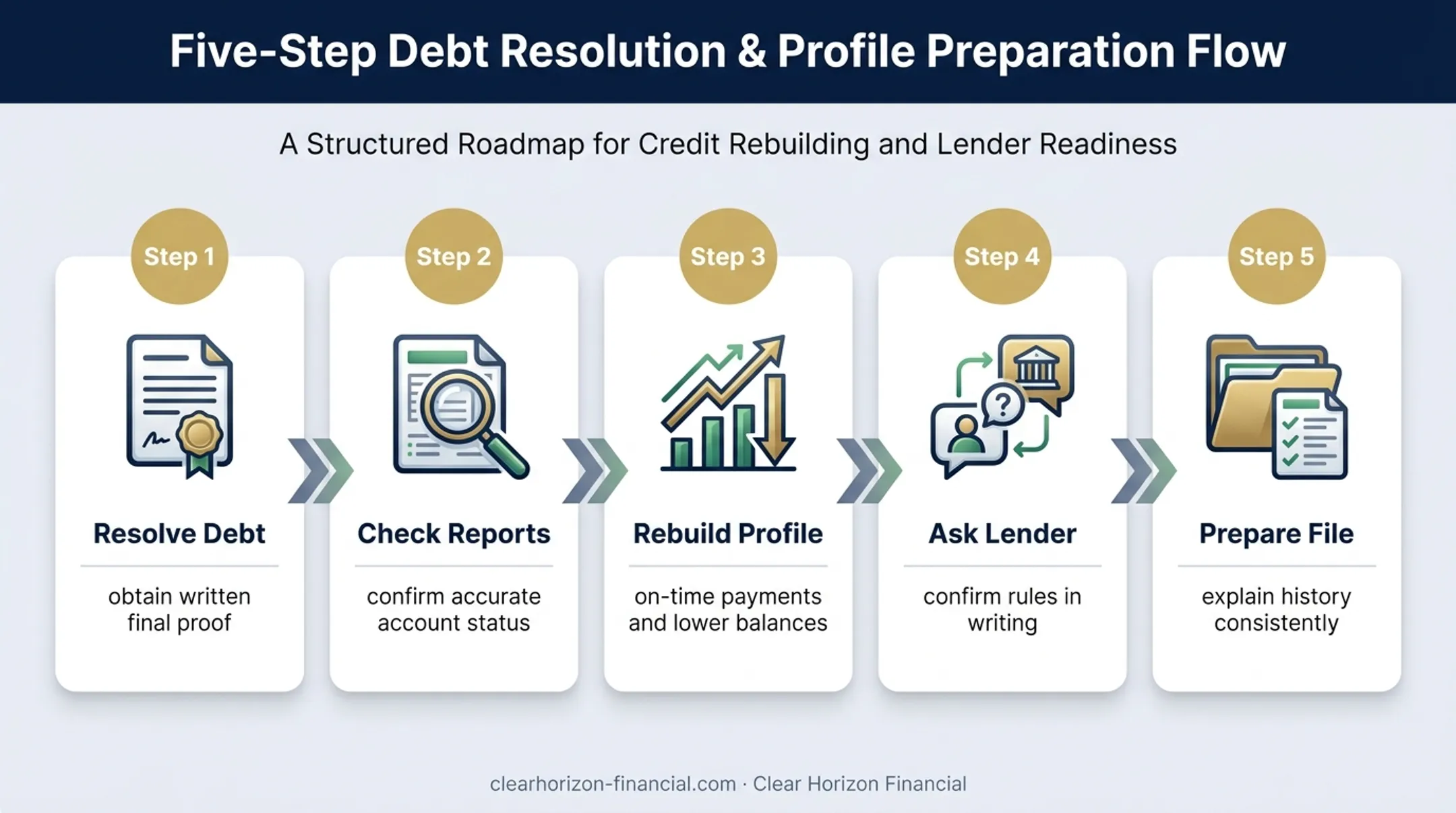 Five-Step Debt Resolution & Profile Preparation Flow

A Structured Roadmap for Credit Rebuilding and Lender Readiness

Step 1

Resolve Debt

obtain written final proof

Step 2

Check Reports

confirm accurate account status

Step 3

Rebuild Profile

on-time payments and lower balances

Step 4

Ask Lender

confirm rules in writing

Step 5

Prepare File

explain history consistently

clearhorizon-financial.com · Clear Horizon Financial